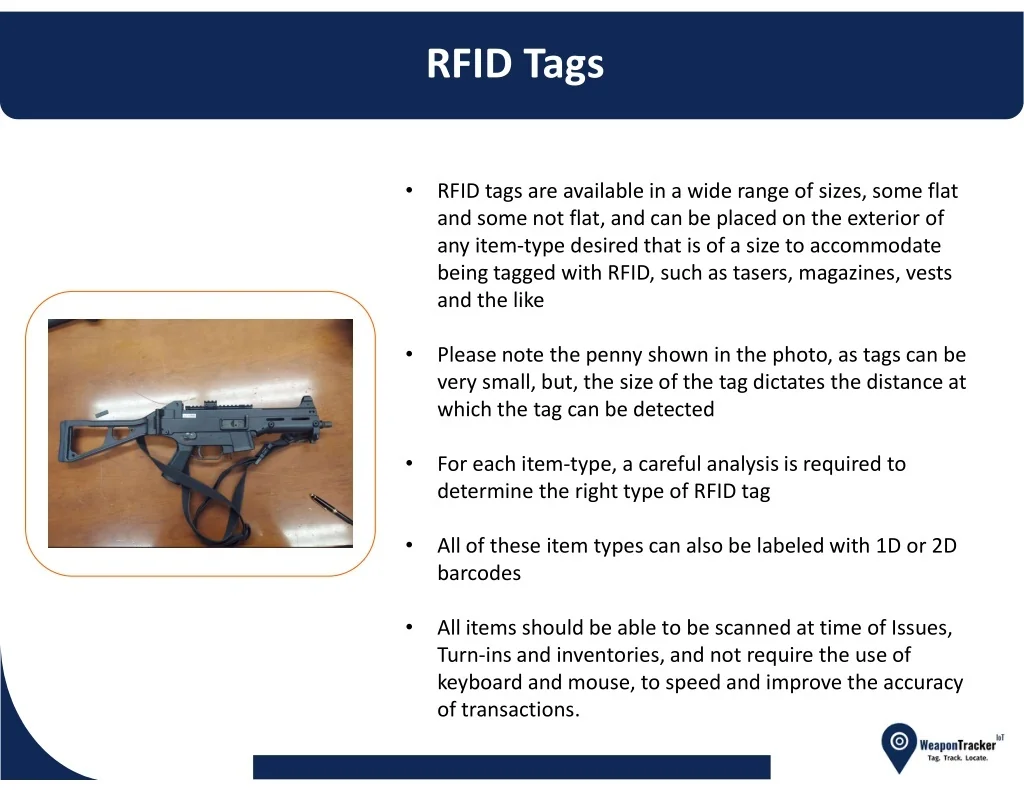 RFID Tags

• RFID tags are available in a wide range of sizes, some flat and some not flat, and can be placed on the exterior of any item-type desired that is of a size to accommodate being tagged with RFID, such as tasers, magazines, vests and the like

• Please note the penny shown in the photo, as tags can be very small, but, the size of the tag dictates the distance at which the tag can be detected

• For each item-type, a careful analysis is required to determine the right type of RFID tag

• All of these item types can also be labeled with 1D or 2D barcodes

• All items should be able to be scanned at time of Issues, Turn-ins and inventories, and not require the use of keyboard and mouse, to speed and improve the accuracy of transactions.

WeaponTracker IoT
Tag. Track. Locate.